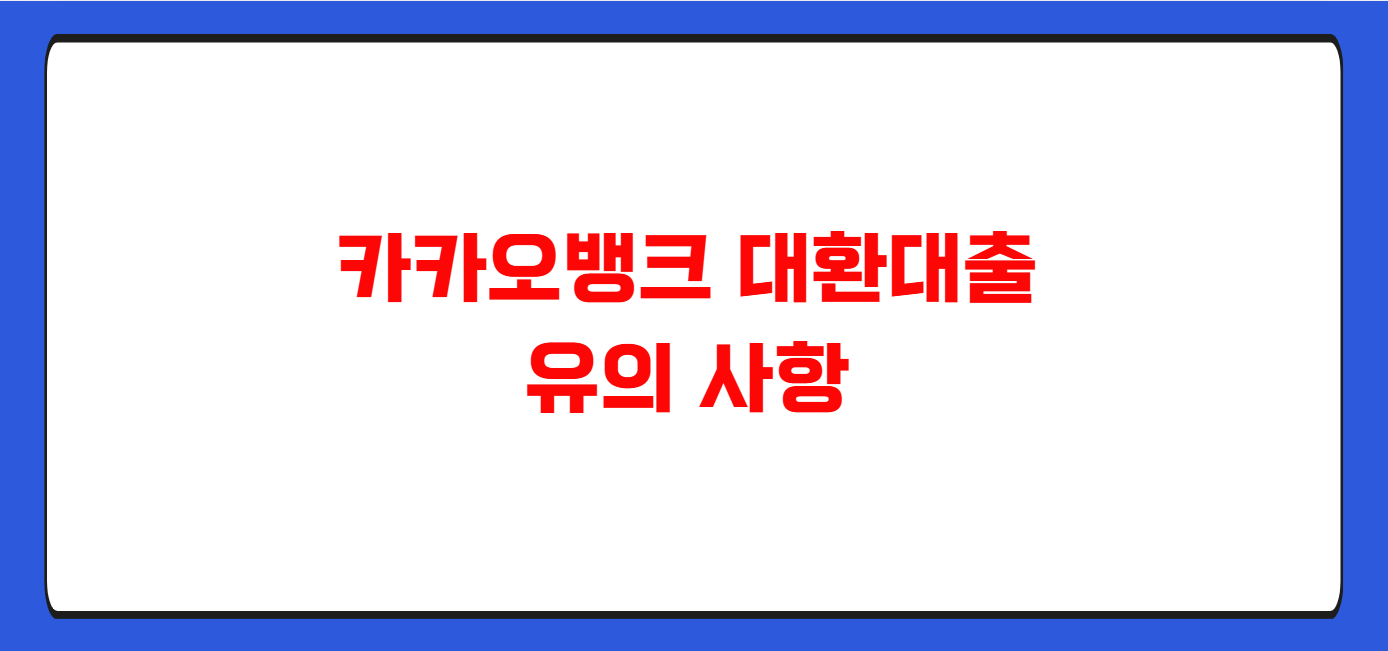 카카오뱅크 대환대출
유의 사항